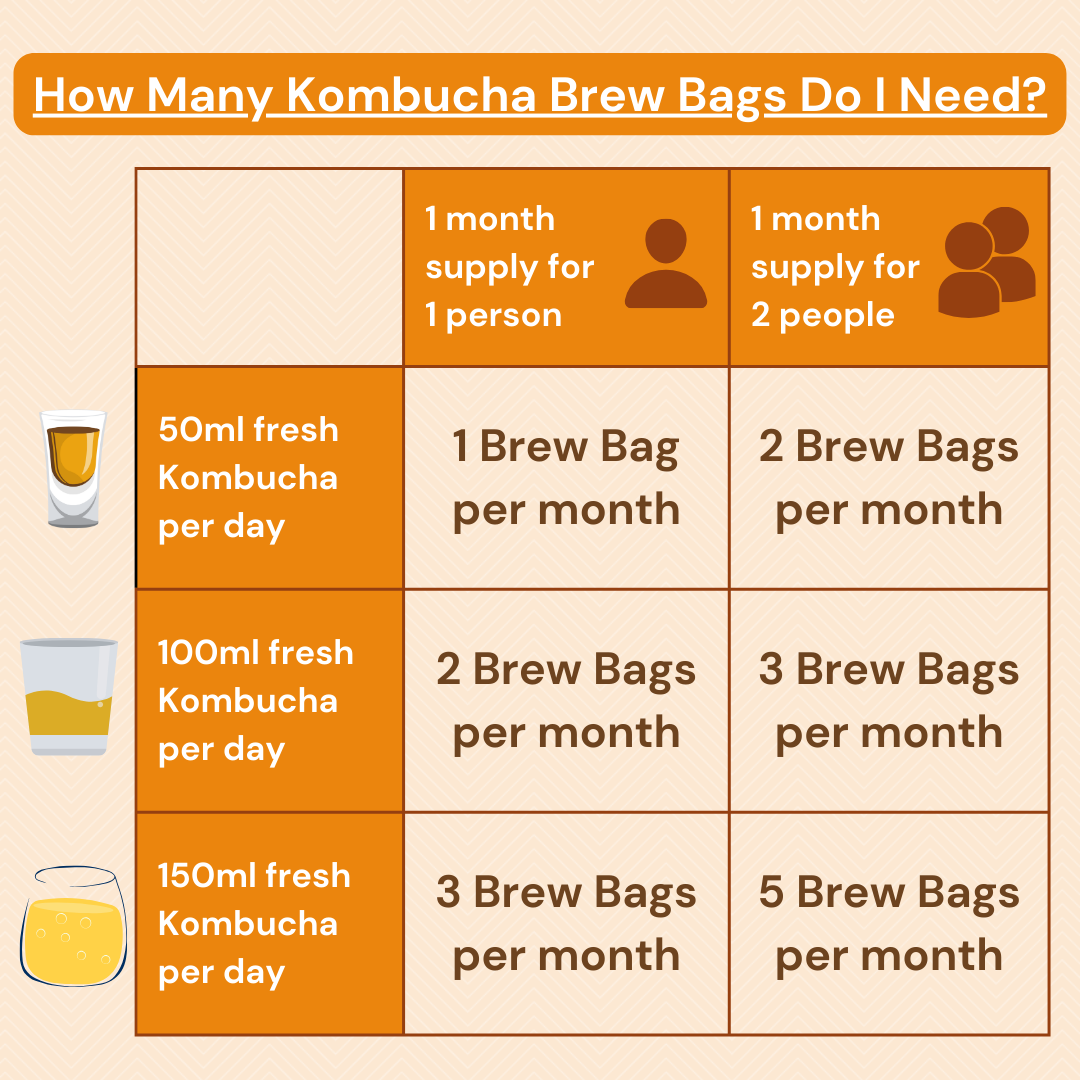 How Many Kombucha Brew Bags Do I Need?

| | 1 month supply for 1 person | 1 month supply for 2 people |
|---|---|---|
| 50ml fresh Kombucha per day | 1 Brew Bag per month | 2 Brew Bags per month |
| 100ml fresh Kombucha per day | 2 Brew Bags per month | 3 Brew Bags per month |
| 150ml fresh Kombucha per day | 3 Brew Bags per month | 5 Brew Bags per month |